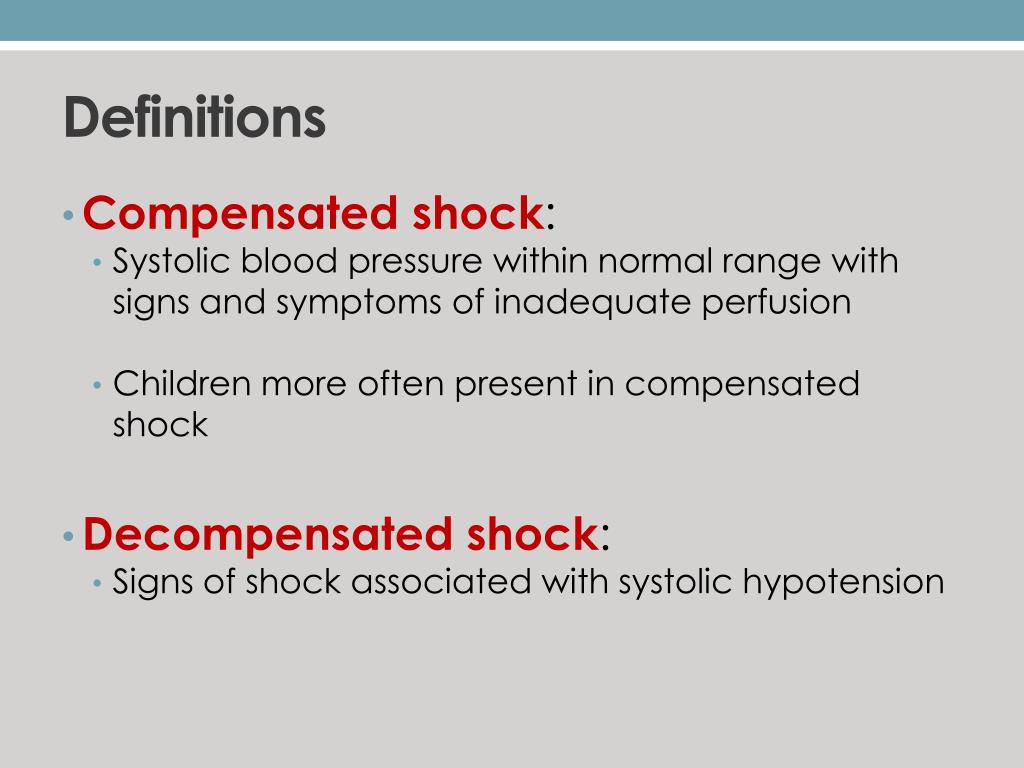 Definitions

• Compensated shock:
  • Systolic blood pressure within normal range with signs and symptoms of inadequate perfusion

  • Children more often present in compensated shock

• Decompensated shock:
  • Signs of shock associated with systolic hypotension